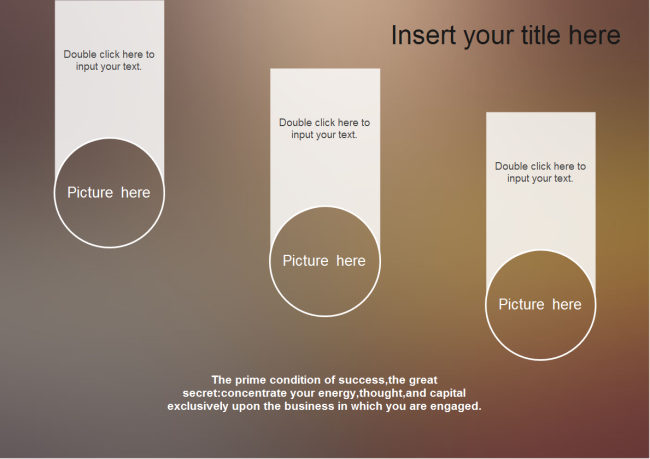 Insert your title here

Double click here to input your text.

Picture here

Double click here to input your text.

Picture here

Double click here to input your text.

Picture here

The prime condition of success,the great secret:concentrate your energy,thought,and capital exclusively upon the business in which you are engaged.